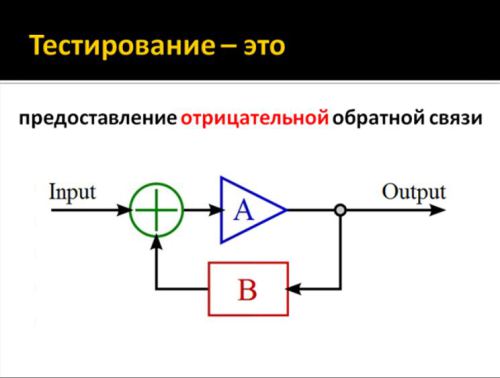 Тестирование – это

предоставление отрицательной обратной связи

Input

A

Output

B